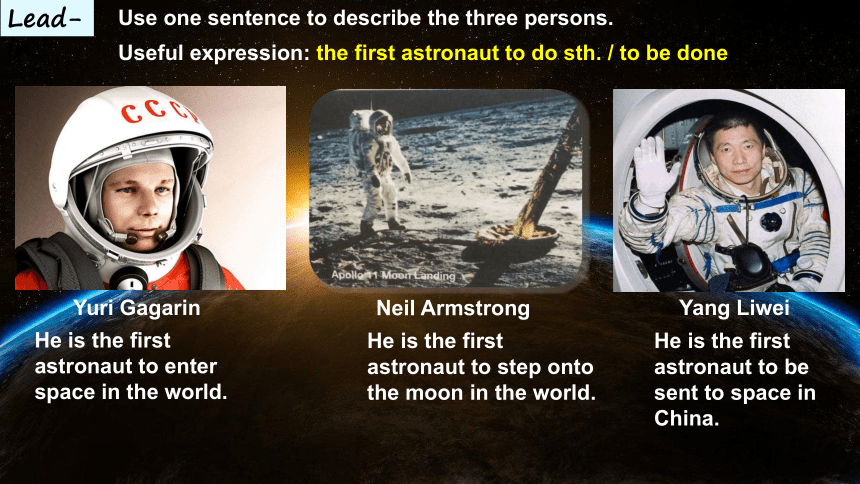 Lead-

Use one sentence to describe the three persons.

Useful expression: the first astronaut to do sth. / to be done

CCCP

Apollo 11 Moon Landing

Yuri Gagarin

He is the first astronaut to enter space in the world.

Neil Armstrong

He is the first astronaut to step onto the moon in the world.

Yang Liwei

He is the first astronaut to be sent to space in China.